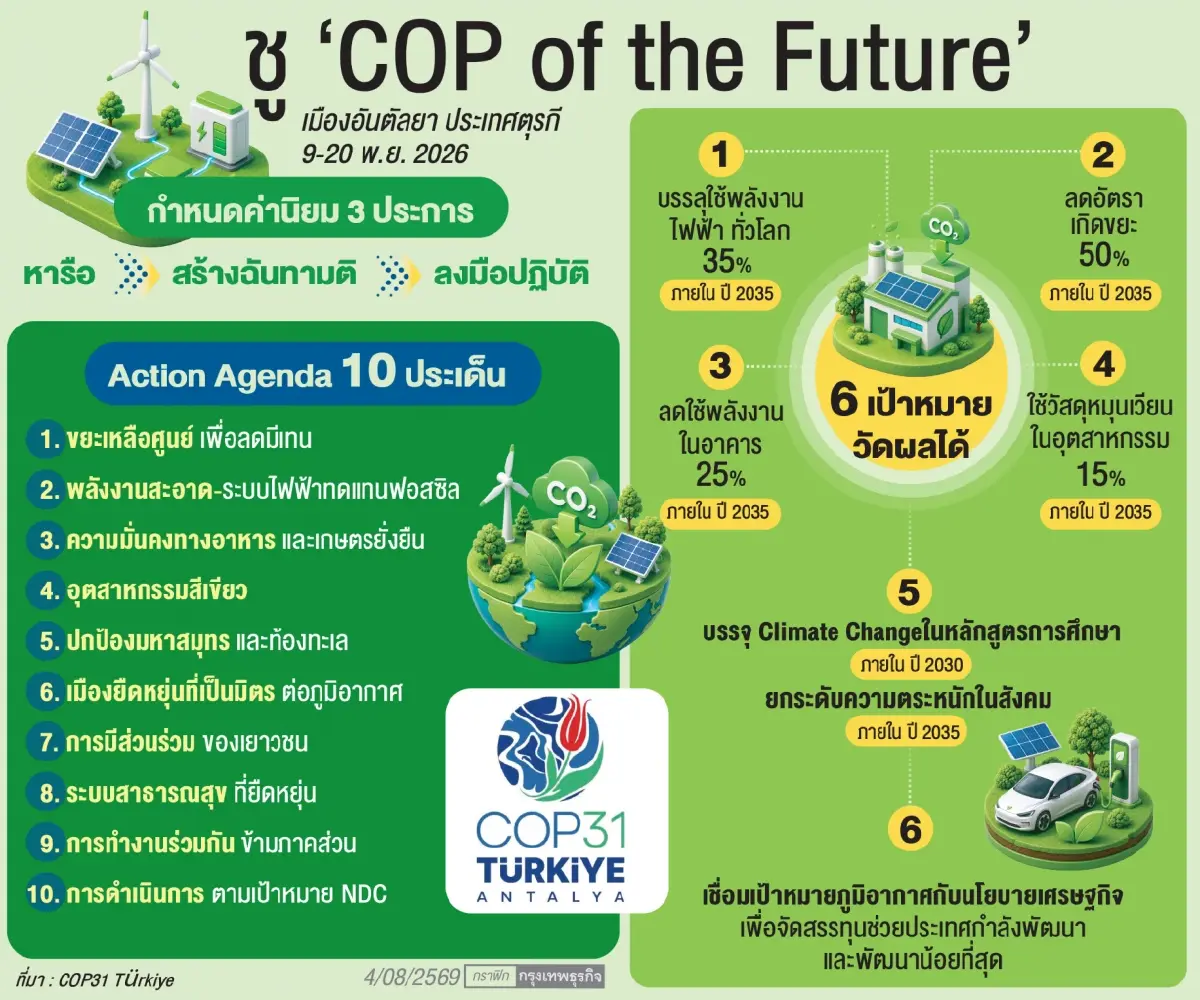 ชู ‘COP of the Future’

เมืองอันตัลยา ประเทศตุรกี
9-20 พ.ย. 2026

กำหนดค่านิยม 3 ประการ

หารือ สร้างฉันทามติ ลงมือปฏิบัติ

Action Agenda 10 ประเด็น

1. ขยะเหลือศูนย์ เพื่อลดมีเทน
2. พลังงานสะอาด-ระบบไฟฟ้าทดแทนฟอสซิล
3. ความมั่นคงทางอาหาร และเกษตรยั่งยืน
4. อุตสาหกรรมสีเขียว
5. ปกป้องมหาสมุทร และท้องทะเล
6. เมืองยืดหยุ่นที่เป็นมิตร ต่อภูมิอากาศ
7. การมีส่วนร่วม ของเยาวชน
8. ระบบสาธารณสุข ที่ยืดหยุ่น
9. การทำงานร่วมกัน ข้ามภาคส่วน
10. การดำเนินการ ตามเป้าหมาย NDC

$CO_2$

COP31 TÜRKİYE ANTALYA

1
บรรลุใช้พลังงานไฟฟ้า ทั่วโลก 35%
ภายใน ปี 2035

2
ลดอัตราเกิดขยะ 50%
ภายใน ปี 2035

$CO_2$

6 เป้าหมาย วัดผลได้

3
ลดใช้พลังงานในอาคาร 25%
ภายใน ปี 2035

4
ใช้วัสดุหมุนเวียนในอุตสาหกรรม 15%
ภายใน ปี 2035

5
บรรจุ Climate Changeในหลักสูตรการศึกษา
ภายใน ปี 2030
ยกระดับความตระหนักในสังคม
ภายใน ปี 2035

6
เชื่อมเป้าหมายภูมิอากาศกับนโยบายเศรษฐกิจ เพื่อจัดสรรทุนช่วยประเทศกำลังพัฒนา และพัฒนาน้อยที่สุด

ที่มา : COP31 TÜrkiye
4/08/2569 กราฟิก กรุงเทพธุรกิจ